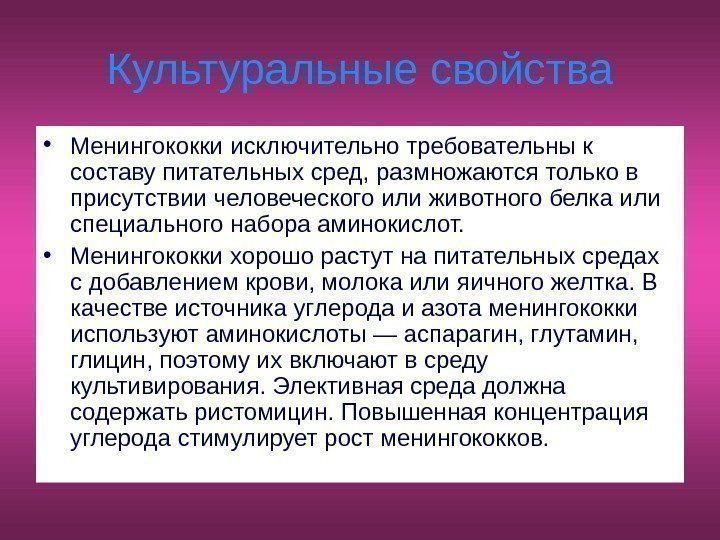 Культуральные свойства

• Менингококки исключительно требовательны к составу питательных сред, размножаются только в присутствии человеческого или животного белка или специального набора аминокислот.

• Менингококки хорошо растут на питательных средах с добавлением крови, молока или яичного желтка. В качестве источника углерода и азота менингококки используют аминокислоты — аспарагин, глутамин, глицин, поэтому их включают в среду культивирования. Элективная среда должна содержать ристомицин. Повышенная концентрация углерода стимулирует рост менингококков.